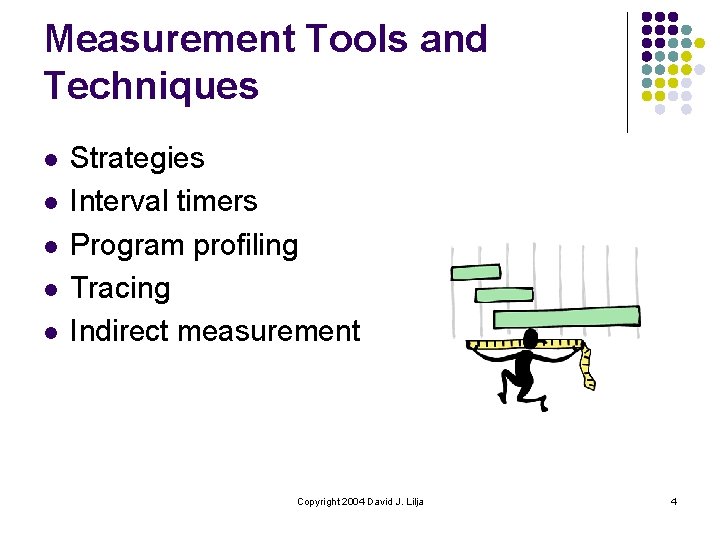 Measurement Tools and Techniques

- Strategies
- Interval timers
- Program profiling
- Tracing
- Indirect measurement

Copyright 2004 David J. Lilja

4